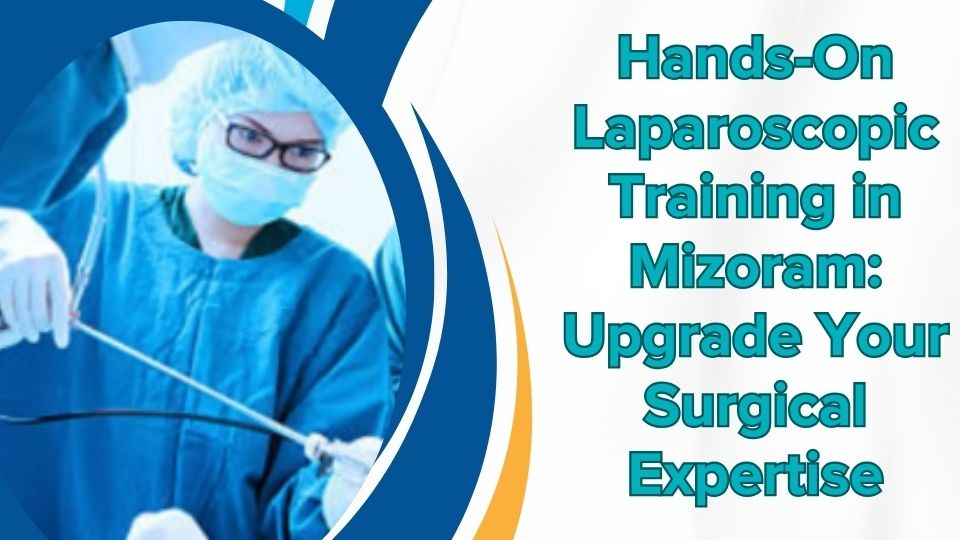 Hands-On Laparoscopic Training in Mizoram: Upgrade Your Surgical Expertise